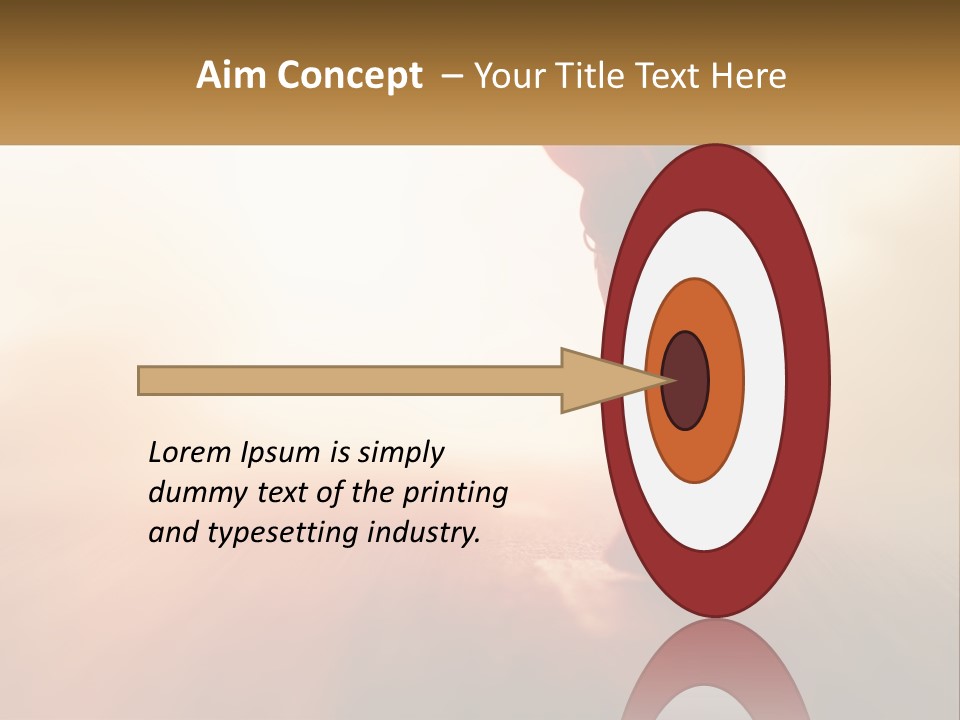 Aim Concept – Your Title Text Here

Lorem Ipsum is simply dummy text of the printing and typesetting industry.